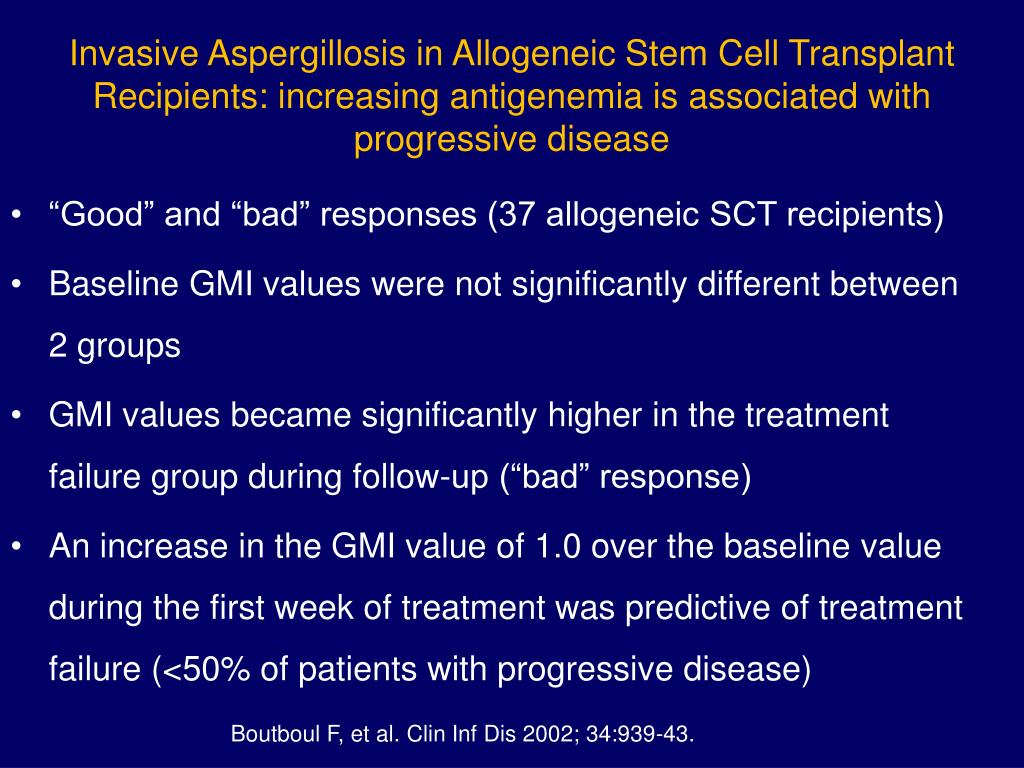 Invasive Aspergillosis in Allogeneic Stem Cell Transplant Recipients: increasing antigenemia is associated with progressive disease

• “Good” and “bad” responses (37 allogeneic SCT recipients)

• Baseline GMI values were not significantly different between 2 groups

• GMI values became significantly higher in the treatment failure group during follow-up (“bad” response)

• An increase in the GMI value of 1.0 over the baseline value during the first week of treatment was predictive of treatment failure (<50% of patients with progressive disease)

Boutboul F, et al. Clin Inf Dis 2002; 34:939-43.